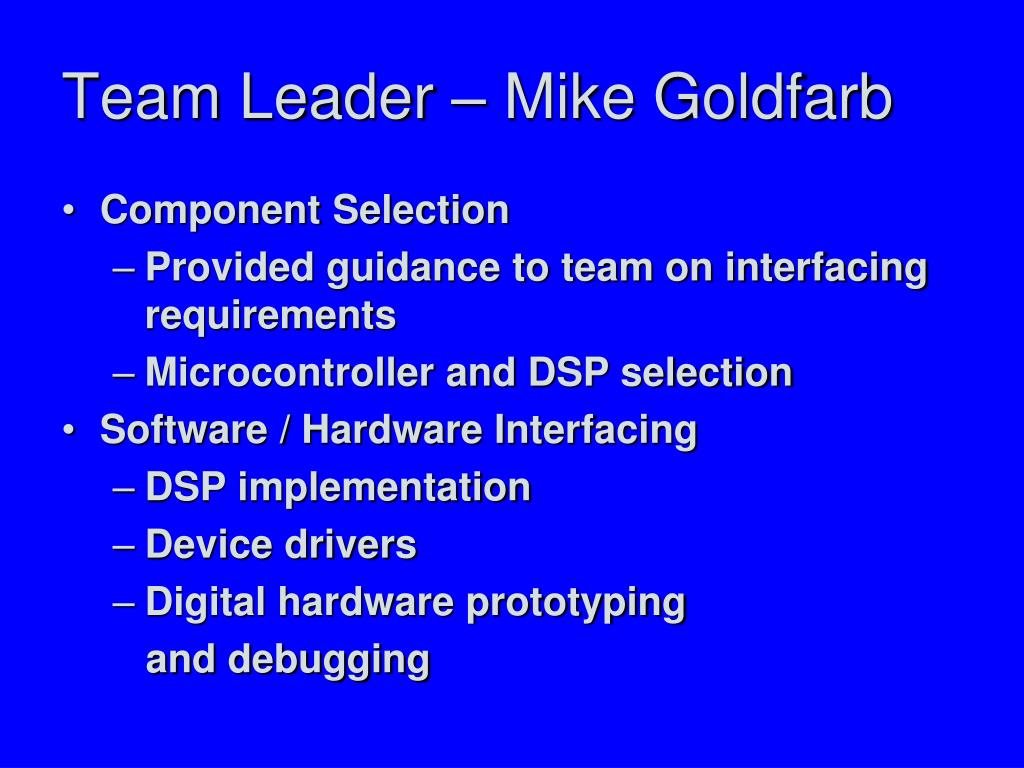 Team Leader – Mike Goldfarb

• Component Selection
– Provided guidance to team on interfacing requirements
– Microcontroller and DSP selection
• Software / Hardware Interfacing
– DSP implementation
– Device drivers
– Digital hardware prototyping and debugging